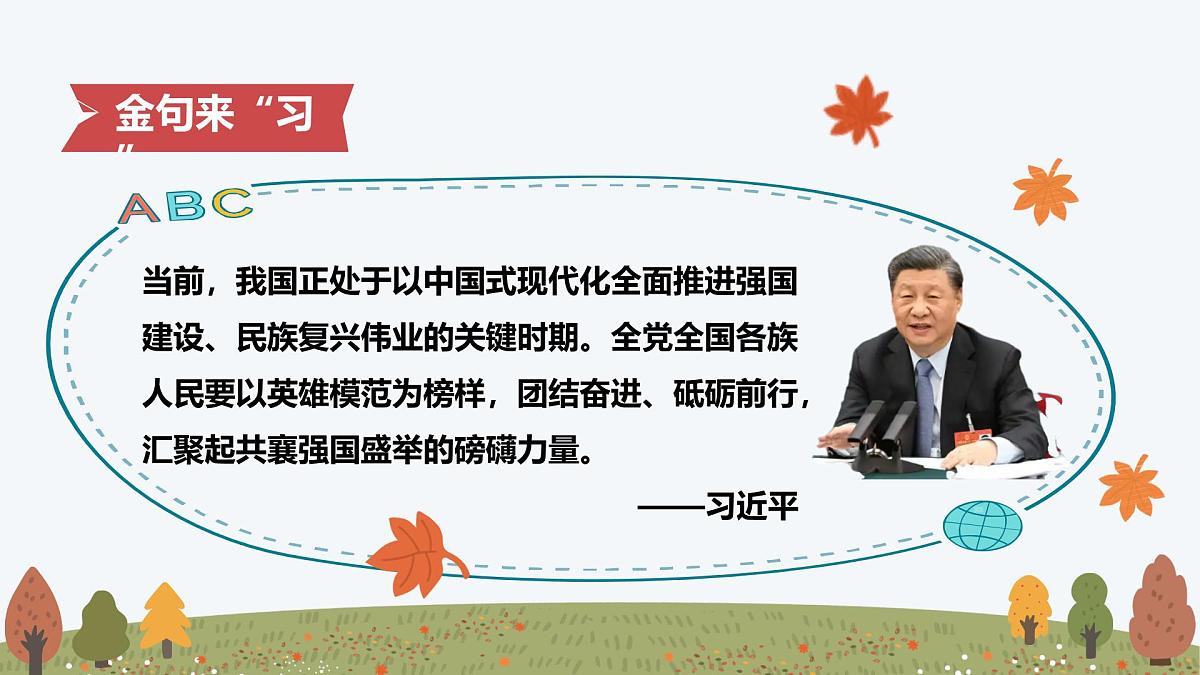 金句来“习”

ABC

当前，我国正处于以中国式现代化全面推进强国建设、民族复兴伟业的关键时期。全党全国各族人民要以英雄模范为榜样，团结奋进、砥砺前行，汇聚起共襄强国盛举的磅礴力量。

——习近平